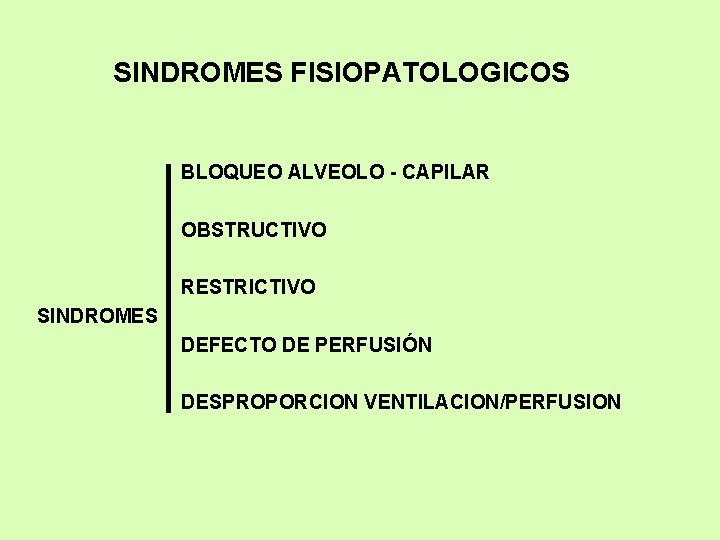 SINDROMES FISIOPATOLOGICOS

SINDROMES

BLOQUEO ALVEOLO - CAPILAR

OBSTRUCTIVO

RESTRICTIVO

DEFECTO DE PERFUSIÓN

DESPROPORCION VENTILACION/PERFUSION